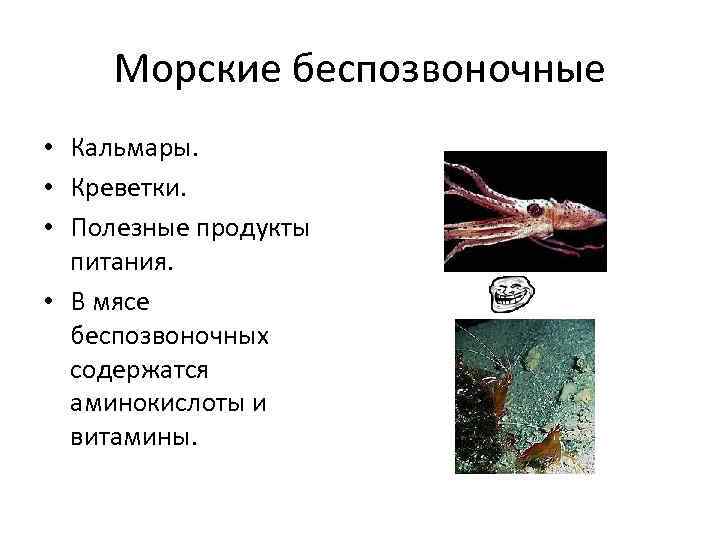 Морские беспозвоночные

• Кальмары.
• Креветки.
• Полезные продукты питания.
• В мясе беспозвоночных содержатся аминокислоты и витамины.